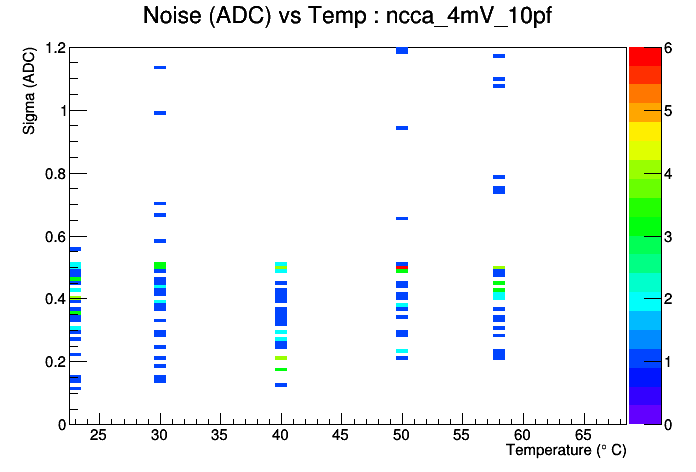 Noise (ADC) vs Temp : ncca_4mV_10pf

Sigma (ADC)

1.2
1
0.8
0.6
0.4
0.2
0

25 30 35 40 45 50 55 60 65

Temperature (° C)

6
5
4
3
2
1
0